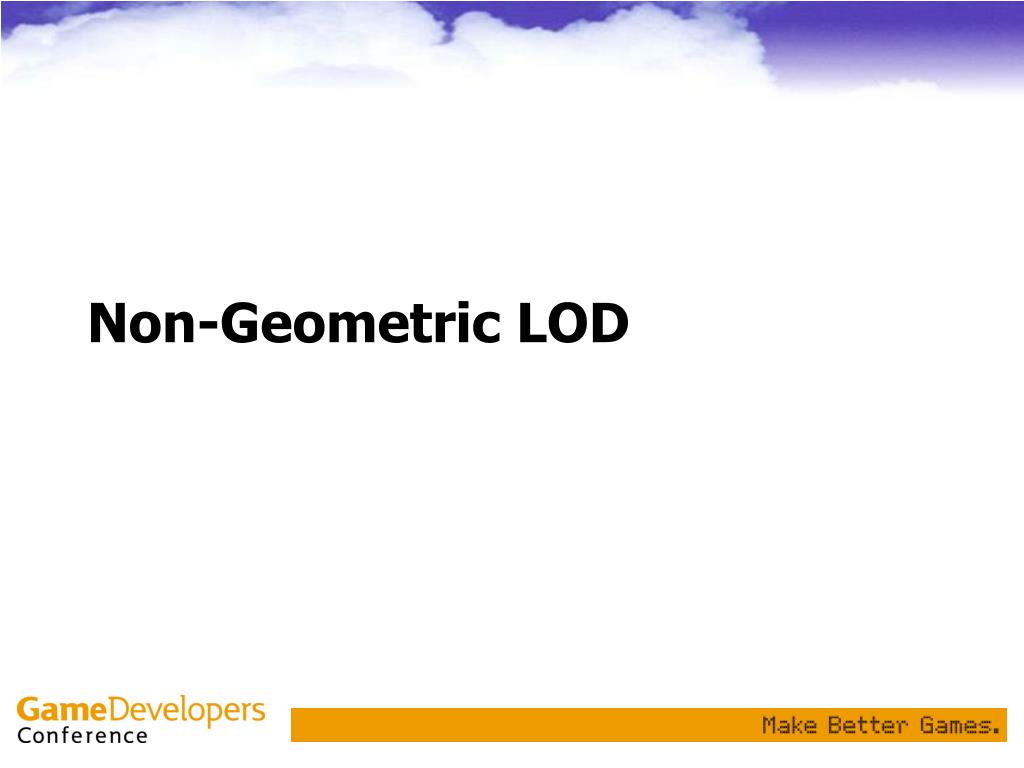 Non-Geometric LOD

GameDevelopers
Conference

Make Better Games.